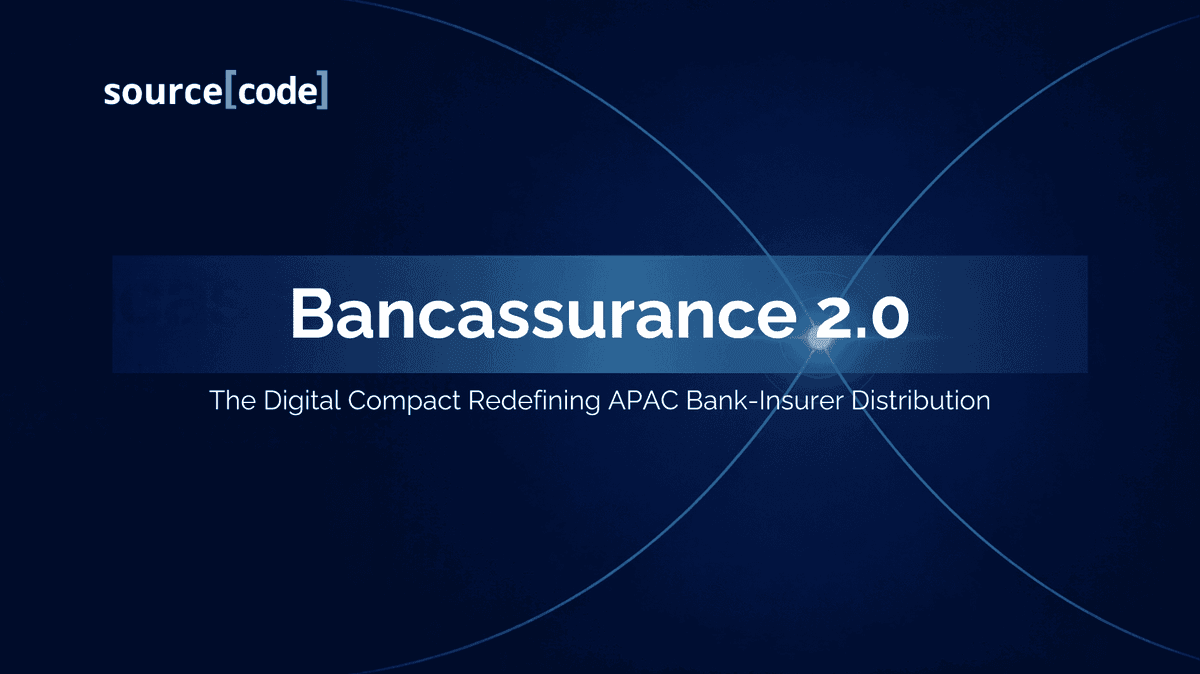 source[code]

Bancassurance 2.0

The Digital Compact Redefining APAC Bank-Insurer Distribution